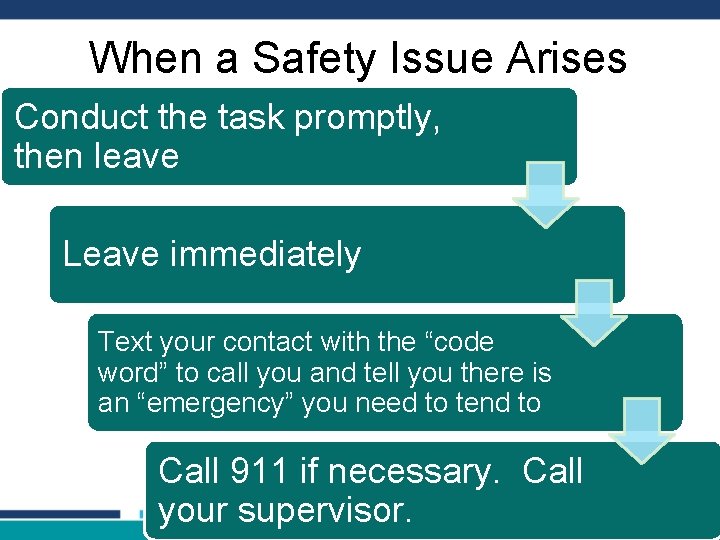 When a Safety Issue Arises

Conduct the task promptly, then leave

Leave immediately

Text your contact with the “code word” to call you and tell you there is an “emergency” you need to tend to

Call 911 if necessary. Call your supervisor.